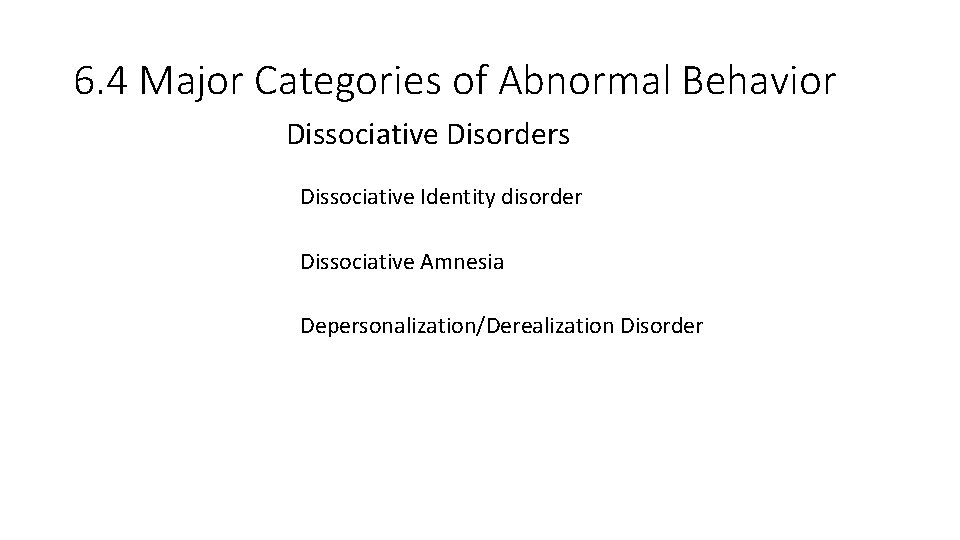 6.4 Major Categories of Abnormal Behavior

Dissociative Disorders

Dissociative Identity disorder

Dissociative Amnesia

Depersonalization/Derealization Disorder